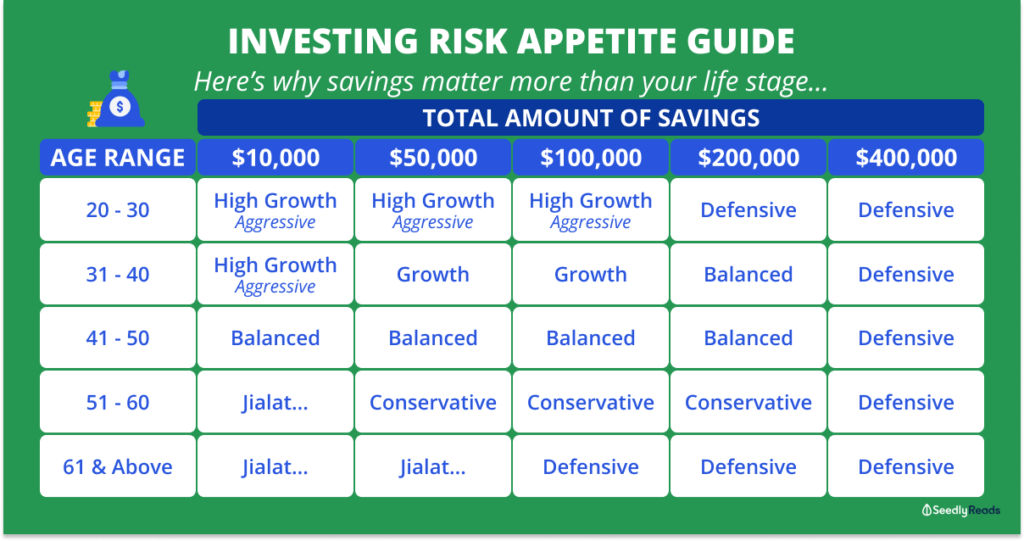 INVESTING RISK APPETITE GUIDE

Here's why savings matter more than your life stage...

TOTAL AMOUNT OF SAVINGS

| AGE RANGE | \$10,000 | \$50,000 | \$100,000 | \$200,000 | \$400,000 |
|---|---|---|---|---|---|
| 20 - 30 | High Growth Aggressive | High Growth Aggressive | High Growth Aggressive | Defensive | Defensive |
| 31 - 40 | High Growth Aggressive | Growth | Growth | Balanced | Defensive |
| 41 - 50 | Balanced | Balanced | Balanced | Balanced | Defensive |
| 51 - 60 | Jialat... | Conservative | Conservative | Conservative | Defensive |
| 61 & Above | Jialat... | Jialat... | Defensive | Defensive | Defensive |

SeedlyReads